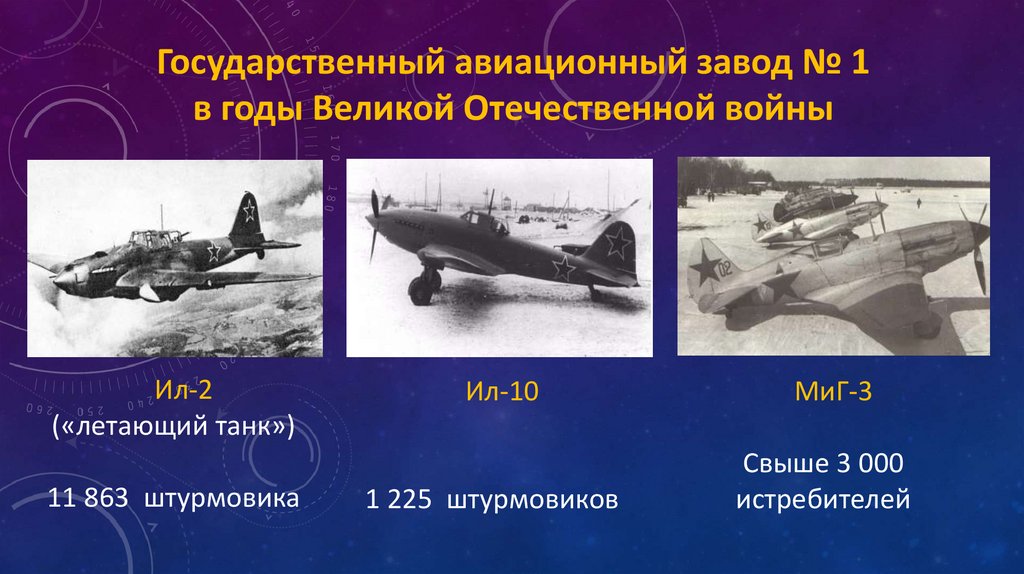 Государственный авиационный завод № 1
в годы Великой Отечественной войны

Ил-2
(«летающий танк»)

11 863 штурмовика

Ил-10

1 225 штурмовиков

МиГ-3

Свыше 3 000
истребителей